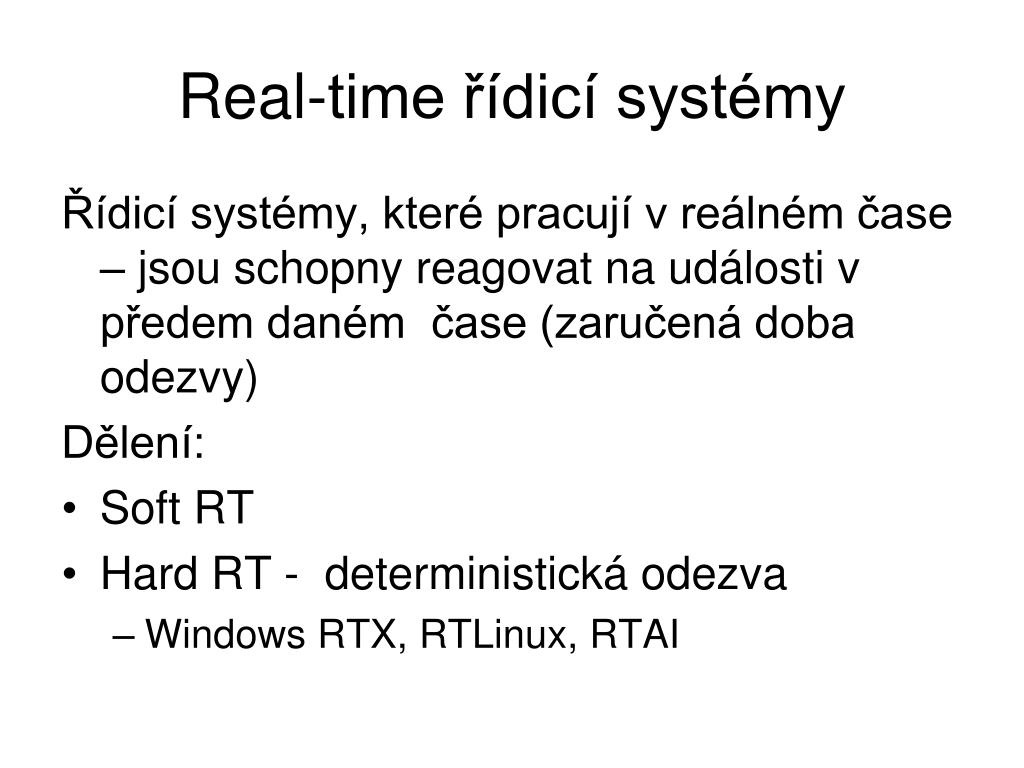 Real-time řídicí systémy

Řídicí systémy, které pracují v reálném čase – jsou schopny reagovat na události v předem daném čase (zaručená doba odezvy)

Dělení:

• Soft RT
• Hard RT - deterministická odezva
– Windows RTX, RTLinux, RTAI